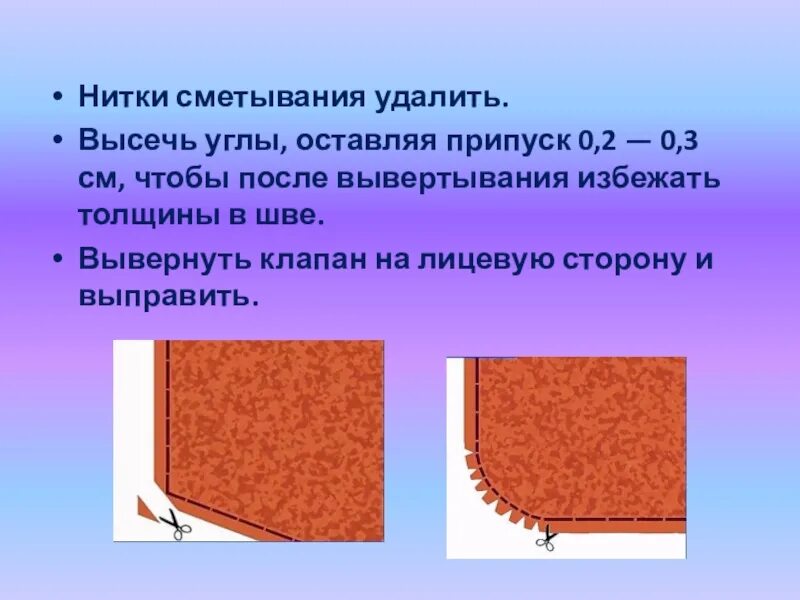 • Нитки сметывания удалить.
• Высечь углы, оставляя припуск 0,2 — 0,3 см, чтобы после вывертывания избежать толщины в шве.
• Вывернуть клапан на лицевую сторону и выправить.